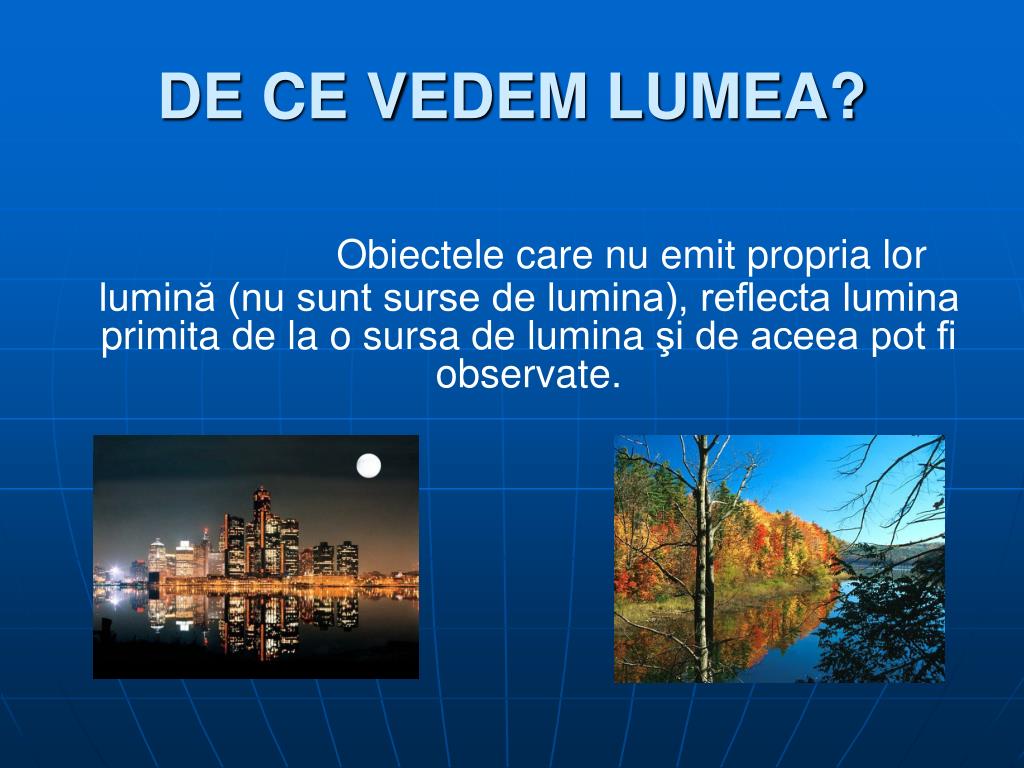 DE CE VEDEM LUMEA?

Obiectele care nu emit propria lor lumină (nu sunt surse de lumina), reflecta lumina primita de la o sursa de lumina şi de aceea pot fi observate.